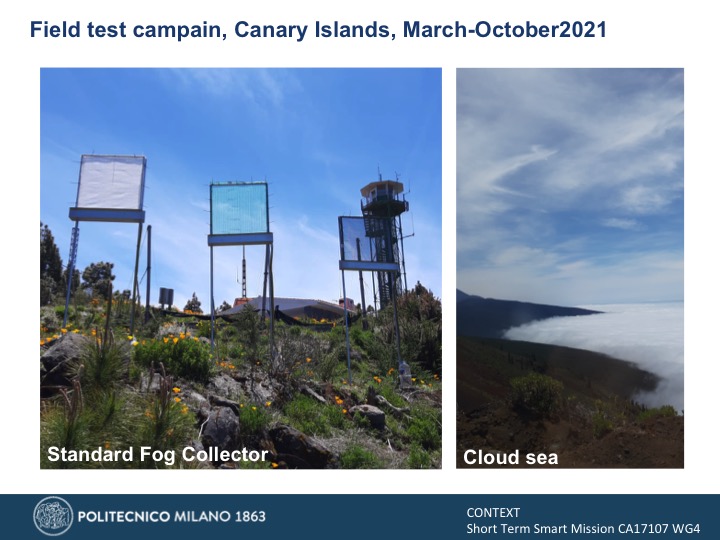 Field test campain, Canary Islands, March-October2021

Standard Fog Collector

Cloud sea

POLITECNICO MILANO 1863

CONTEXT
Short Term Smart Mission CA17107 WG4